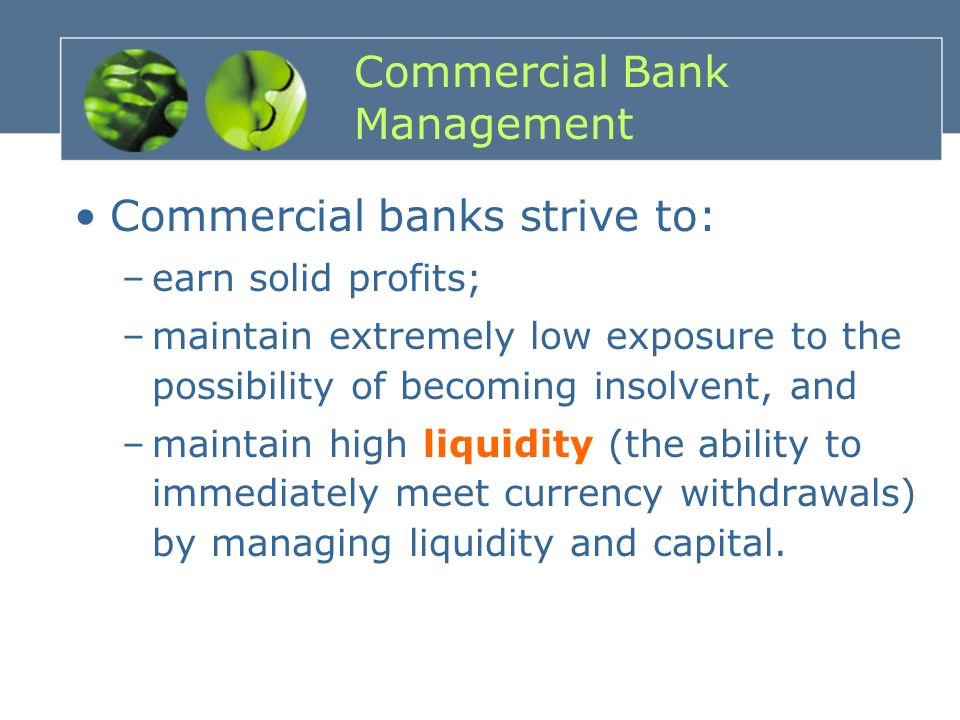 Commercial Bank Management

• Commercial banks strive to:
– earn solid profits;
– maintain extremely low exposure to the possibility of becoming insolvent, and
– maintain high liquidity (the ability to immediately meet currency withdrawals) by managing liquidity and capital.